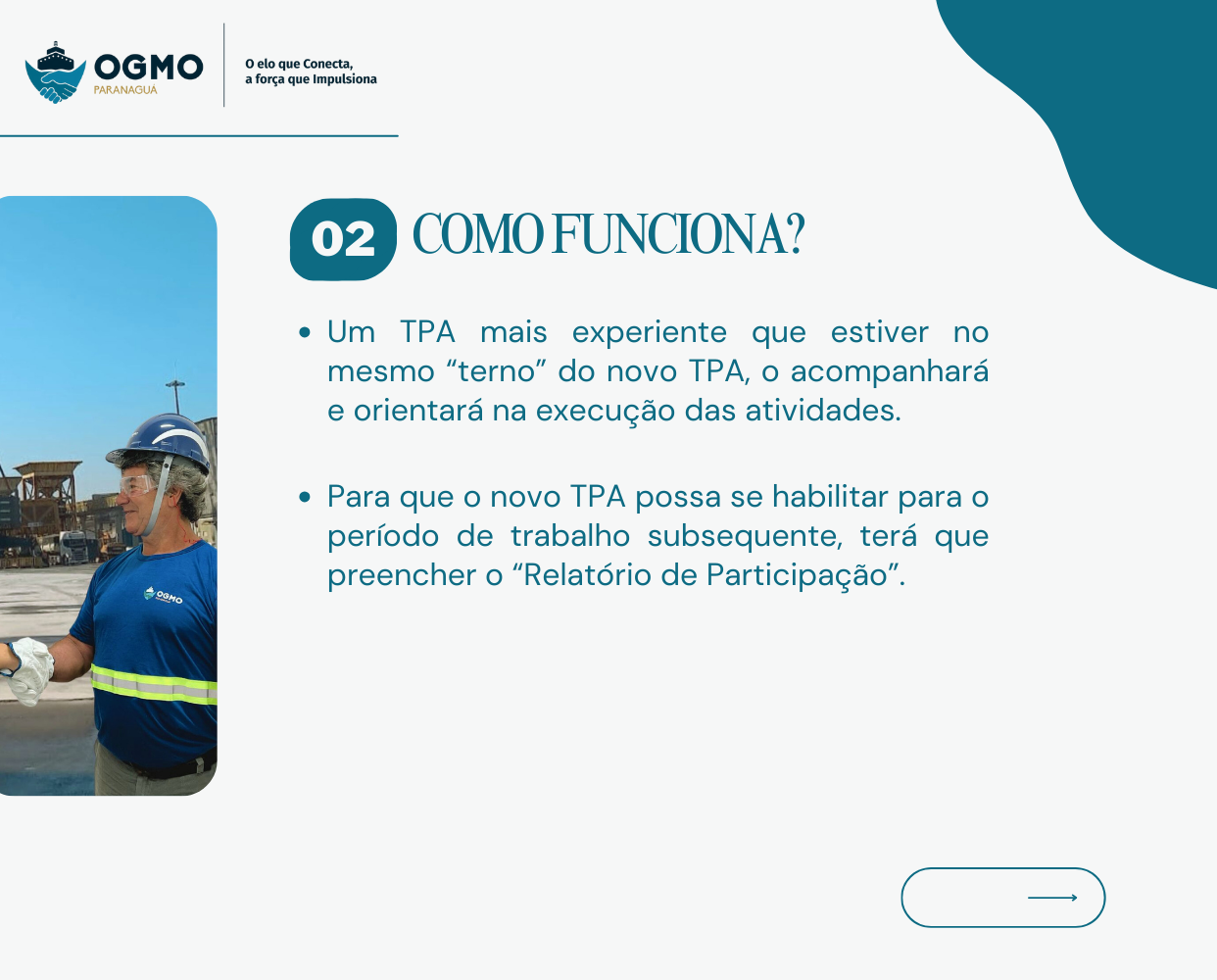 OGMO
PARANAGUÁ

O elo que Conecta,
a força que Impulsiona

02 COMO FUNCIONA?

• Um TPA mais experiente que estiver no mesmo “terno” do novo TPA, o acompanhará e orientará na execução das atividades.

• Para que o novo TPA possa se habilitar para o período de trabalho subsequente, terá que preencher o “Relatório de Participação”.

OGMO